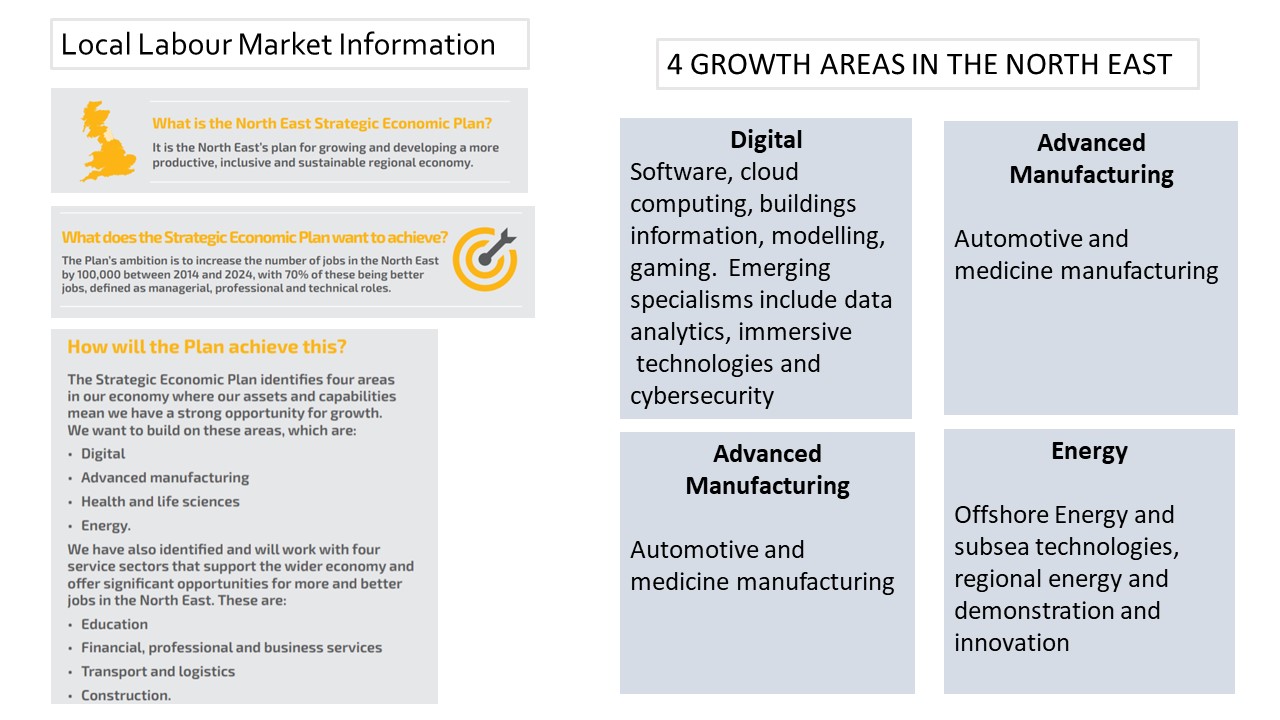 Local Labour Market Information

What is the North East Strategic Economic Plan?
It is the North East's plan for growing and developing a more productive, inclusive and sustainable regional economy.

What does the Strategic Economic Plan want to achieve?
The Plan's ambition is to increase the number of jobs in the North East by 100,000 between 2014 and 2024, with 70% of these being better jobs, defined as managerial, professional and technical roles.

How will the Plan achieve this?
The Strategic Economic Plan identifies four areas in our economy where our assets and capabilities mean we have a strong opportunity for growth. We want to build on these areas, which are:
• Digital
• Advanced manufacturing
• Health and life sciences
• Energy.
We have also identified and will work with four service sectors that support the wider economy and offer significant opportunities for more and better jobs in the North East. These are:
• Education
• Financial, professional and business services
• Transport and logistics
• Construction.

4 GROWTH AREAS IN THE NORTH EAST

Digital
Software, cloud computing, buildings information, modelling, gaming. Emerging specialisms include data analytics, immersive technologies and cybersecurity

Advanced Manufacturing

Automotive and medicine manufacturing

Advanced Manufacturing

Automotive and medicine manufacturing

Energy

Offshore Energy and subsea technologies, regional energy and demonstration and innovation